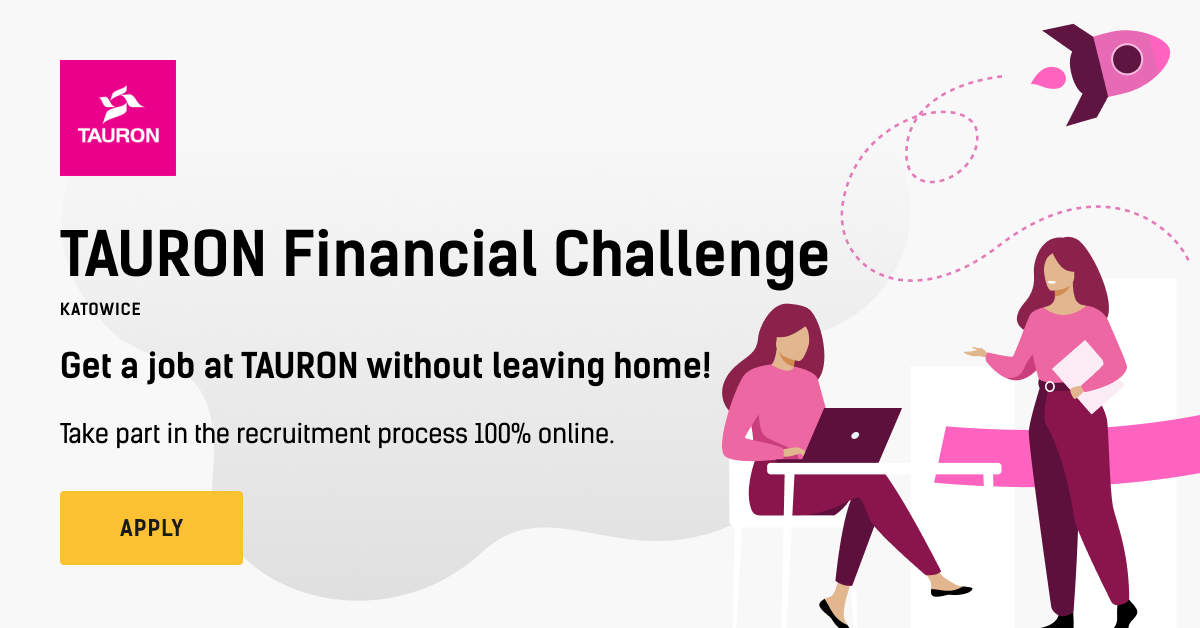 TAURON

TAURON Financial Challenge

KATOWICE

Get a job at TAURON without leaving home!

Take part in the recruitment process 100% online.

APPLY